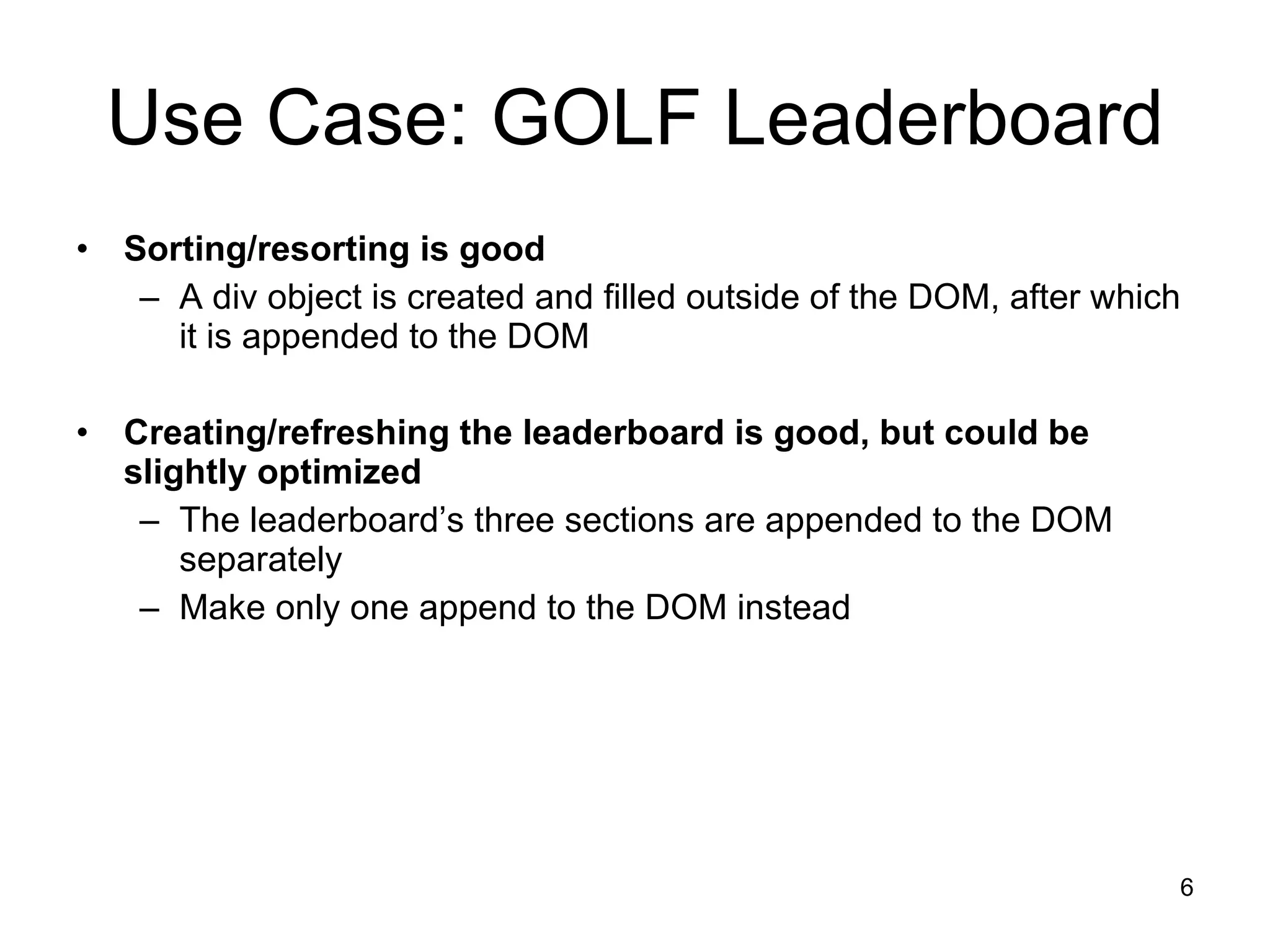 Use Case: GOLF Leaderboard

• Sorting/resorting is good
– A div object is created and filled outside of the DOM, after which it is appended to the DOM

• Creating/refreshing the leaderboard is good, but could be slightly optimized
– The leaderboard’s three sections are appended to the DOM separately
– Make only one append to the DOM instead

6